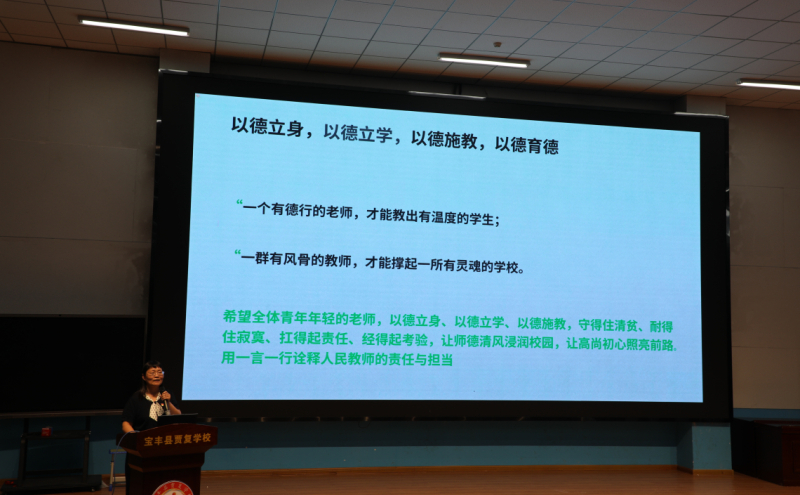 以德立身，以德立学，以德施教，以德育德

“一个有德行的老师，才能教出有温度的学生；

“一群有风骨的教师，才能撑起一所有灵魂的学校。

希望全体青年年轻的老师，以德立身、以德立学、以德施教，守得住清贫、耐得住寂寞、扛得起责任、经得起考验，让师德清风浸润校园，让高尚初心照亮前路，用一言一行诠释人民教师的责任与担当

宝丰县贾复学校